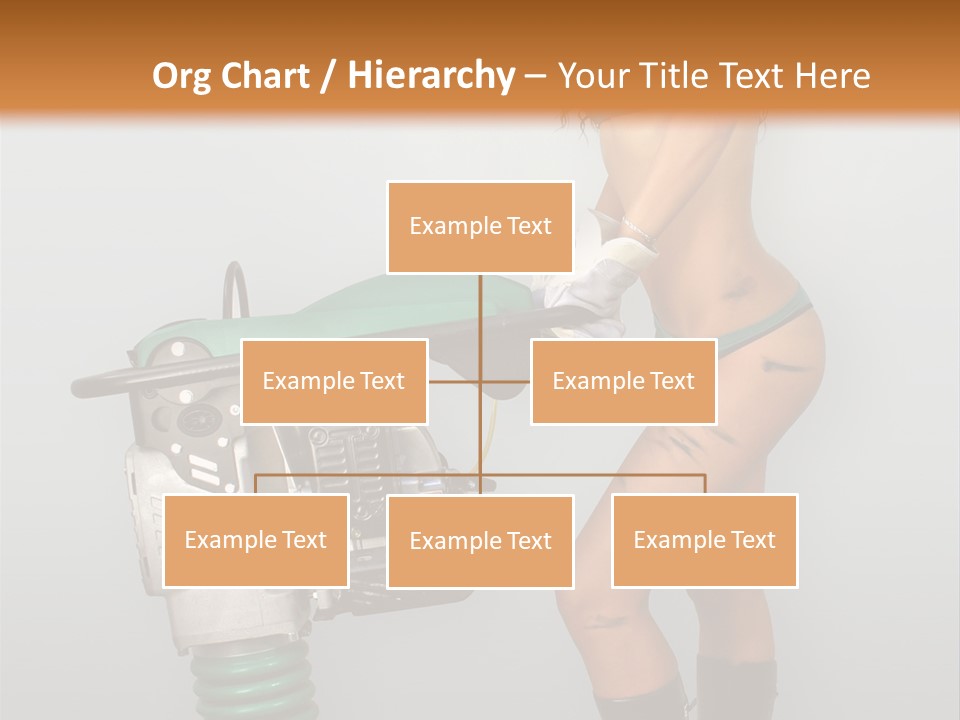 Org Chart / Hierarchy – Your Title Text Here

Example Text

Example Text

Example Text

Example Text

Example Text

Example Text